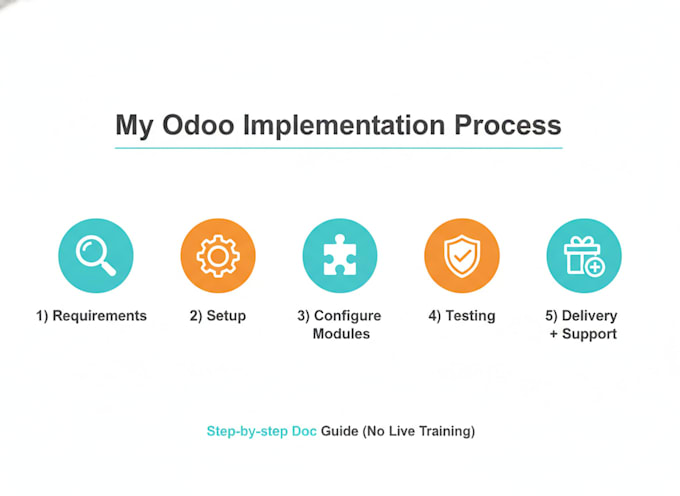 My Odoo Implementation Process

1) Requirements

2) Setup

3) Configure Modules

4) Testing

5) Delivery + Support

Step-by-step Doc Guide (No Live Training)